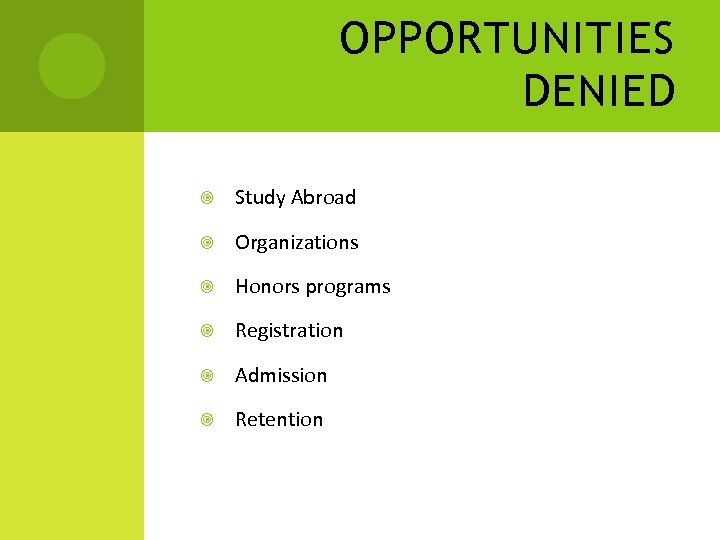 OPPORTUNITIES DENIED

Study Abroad

Organizations

Honors programs

Registration

Admission

Retention